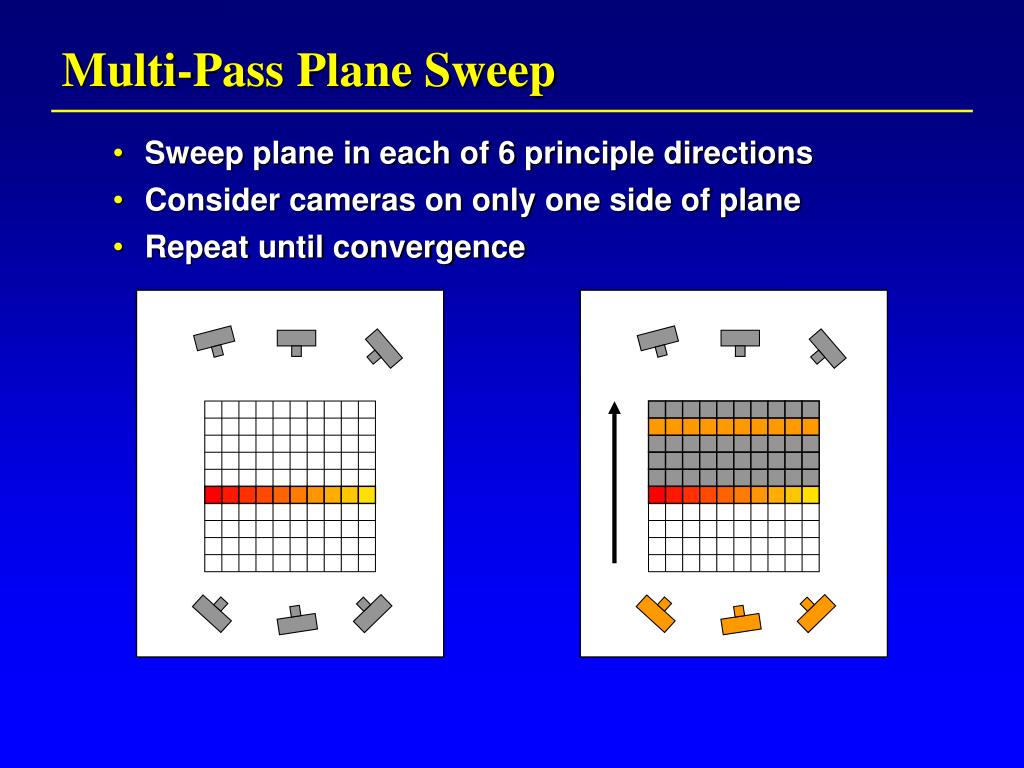 Multi-Pass Plane Sweep

• Sweep plane in each of 6 principle directions
• Consider cameras on only one side of plane
• Repeat until convergence